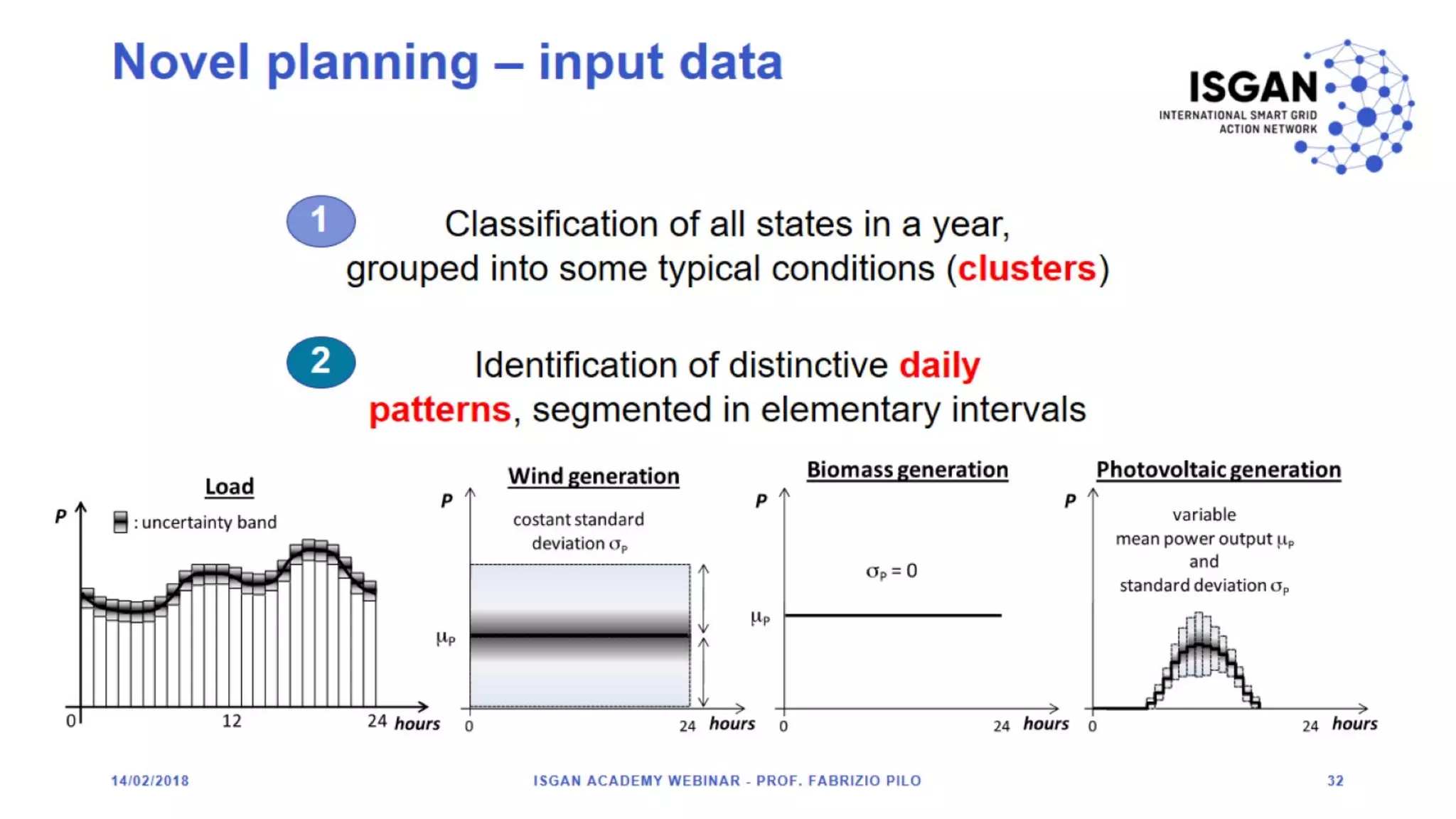 Novel planning – input data

ISGAN
INTERNATIONAL SMART GRID ACTION NETWORK

1 Classification of all states in a year, grouped into some typical conditions (clusters)

2 Identification of distinctive daily patterns, segmented in elementary intervals

Load
P
: uncertainty band
0
12
24 hours

Wind generation
P
costant standard deviation $\sigma_P$
$\mu_P$
0
24 hours

Biomass generation
P
$\sigma_P = 0$
$\mu_P$
0
24 hours

Photovoltaic generation
P
variable mean power output $\mu_P$ and standard deviation $\sigma_P$
0
24 hours

14/02/2018
ISGAN ACADEMY WEBINAR - PROF. FABRIZIO PILO
32